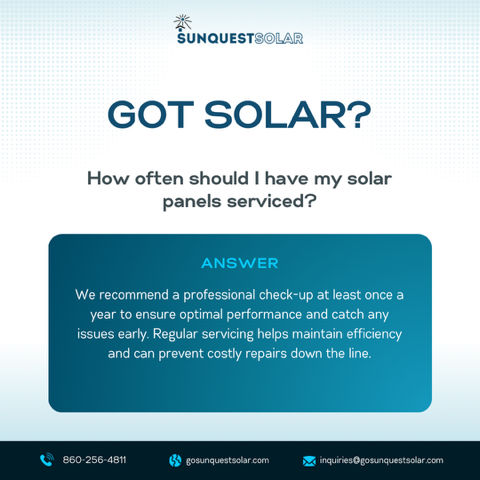 SUNQUESTSOLAR

GOT SOLAR?

How often should I have my solar panels serviced?

ANSWER

We recommend a professional check-up at least once a year to ensure optimal performance and catch any issues early. Regular servicing helps maintain efficiency and can prevent costly repairs down the line.

860-256-4811 gosunquestsolar.com inquiries@gosunquestsolar.com